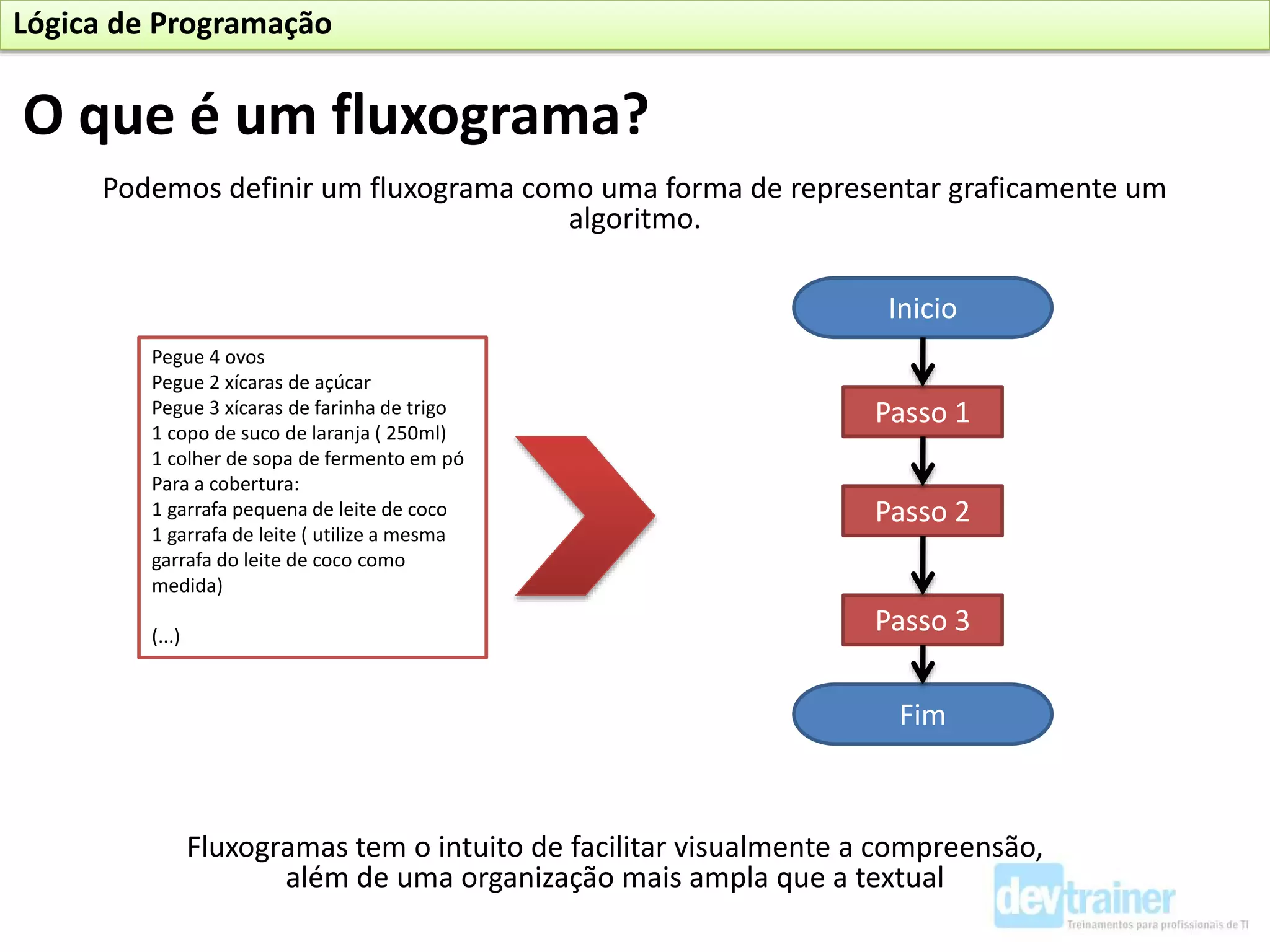 Lógica de Programação

O que é um fluxograma?

Podemos definir um fluxograma como uma forma de representar graficamente um algoritmo.

Pegue 4 ovos
Pegue 2 xícaras de açúcar
Pegue 3 xícaras de farinha de trigo
1 copo de suco de laranja ( 250ml)
1 colher de sopa de fermento em pó
Para a cobertura:
1 garrafa pequena de leite de coco
1 garrafa de leite ( utilize a mesma garrafa do leite de coco como medida)

(...)

Inicio

Passo 1

Passo 2

Passo 3

Fim

Fluxogramas tem o intuito de facilitar visualmente a compreensão, além de uma organização mais ampla que a textual

devtrainer
Treinamentos para profissionais de TI